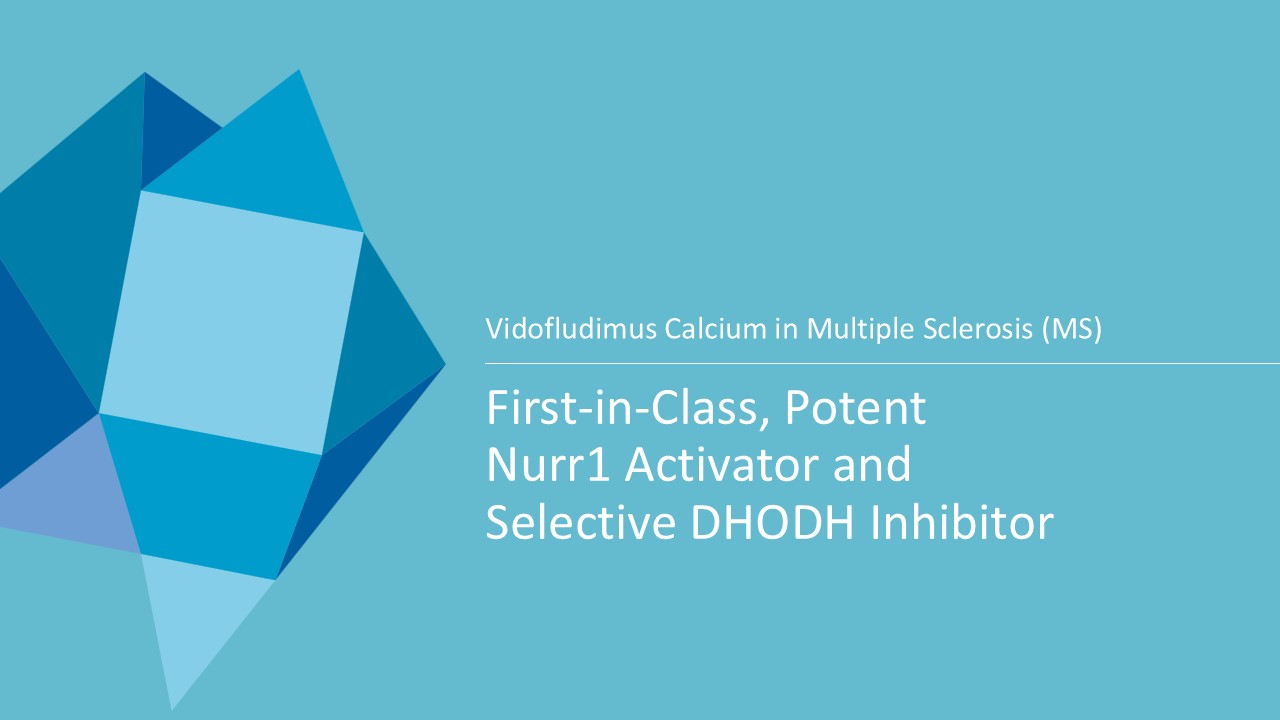 Vidofludimus Calcium in Multiple Sclerosis (MS)

First-in-Class, Potent Nurr1 Activator and Selective DHODH Inhibitor